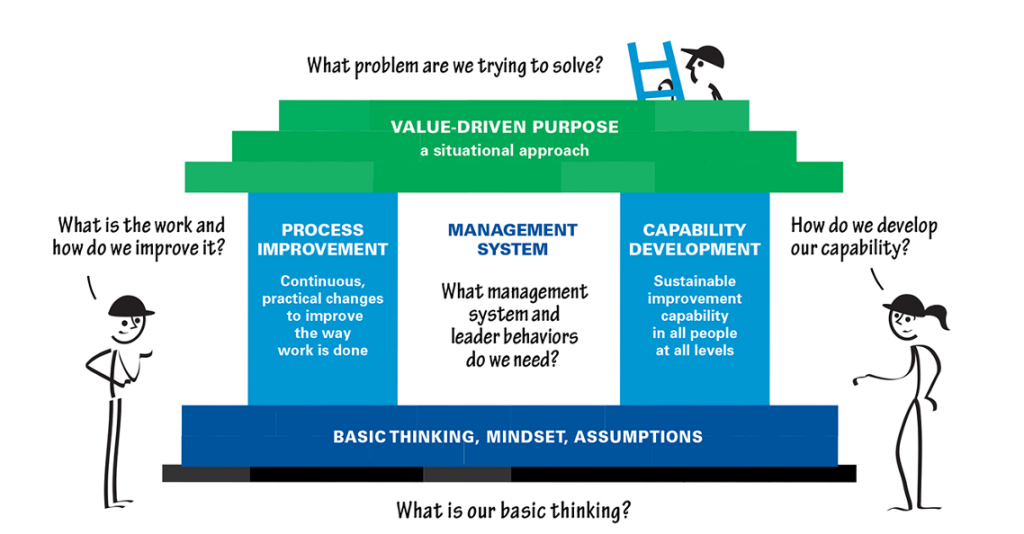 What problem are we trying to solve?

VALUE-DRIVEN PURPOSE
a situational approach

What is the work and how do we improve it?

PROCESS IMPROVEMENT

Continuous, practical changes to improve the way work is done

MANAGEMENT SYSTEM

What management system and leader behaviors do we need?

CAPABILITY DEVELOPMENT

Sustainable improvement capability in all people at all levels

How do we develop our capability?

BASIC THINKING, MINDSET, ASSUMPTIONS

What is our basic thinking?